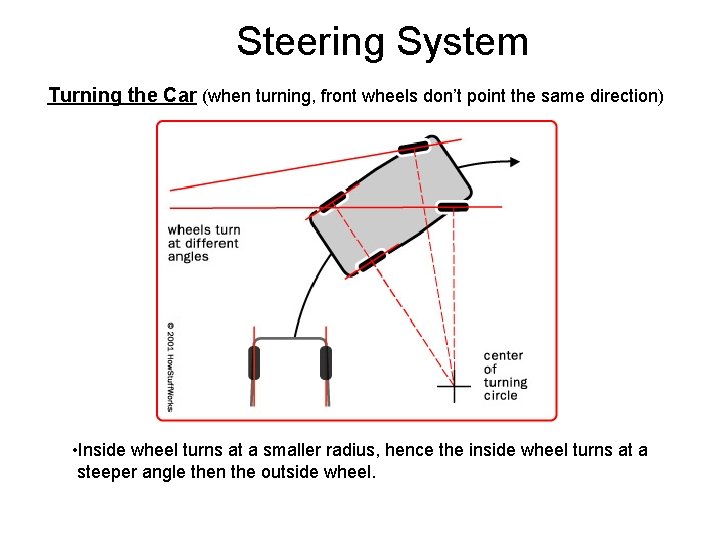 Steering System

Turning the Car (when turning, front wheels don't point the same direction)

wheels turn at different angles

© 2001 HowStuffWorks

center of turning circle

•Inside wheel turns at a smaller radius, hence the inside wheel turns at a steeper angle then the outside wheel.